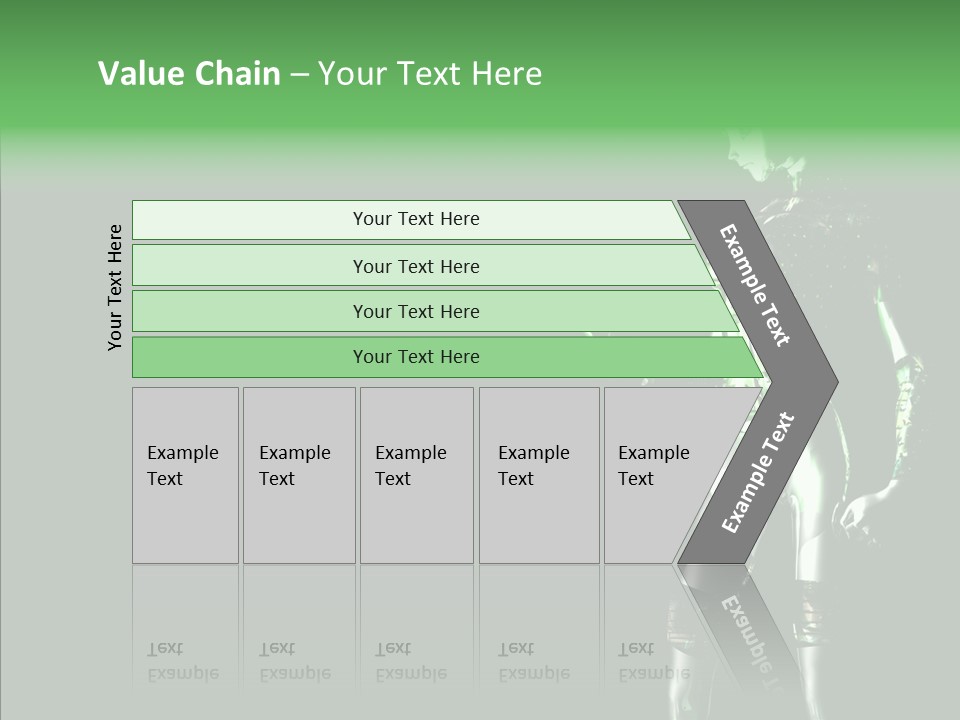 Value Chain – Your Text Here

Your Text Here

Your Text Here

Your Text Here

Your Text Here

Your Text Here

Example Text

Example Text

Example Text

Example Text

Example Text

Example Text

Example Text